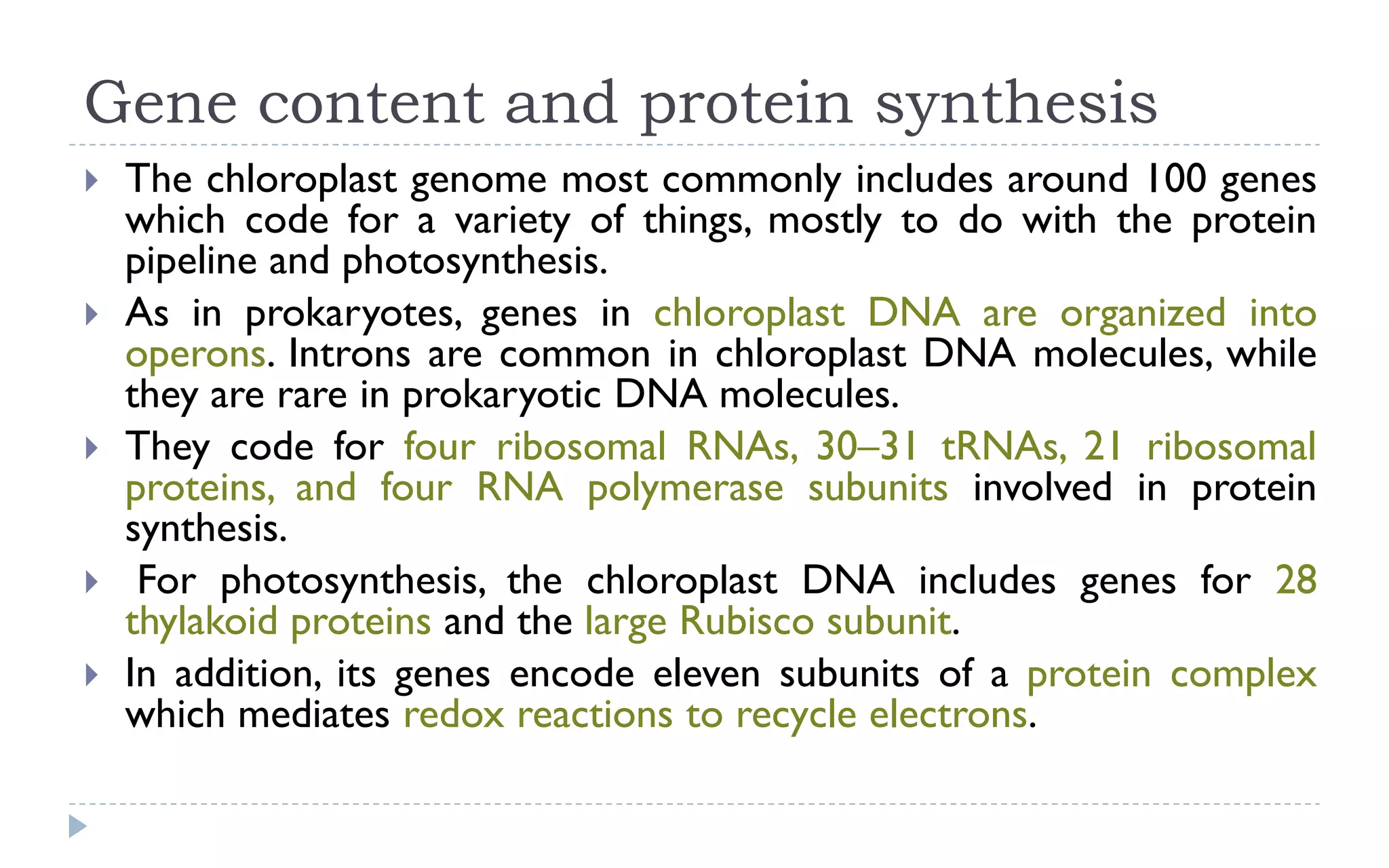 Gene content and protein synthesis

The chloroplast genome most commonly includes around 100 genes which code for a variety of things, mostly to do with the protein pipeline and photosynthesis.

As in prokaryotes, genes in chloroplast DNA are organized into operons. Introns are common in chloroplast DNA molecules, while they are rare in prokaryotic DNA molecules.

They code for four ribosomal RNAs, 30–31 tRNAs, 21 ribosomal proteins, and four RNA polymerase subunits involved in protein synthesis.

For photosynthesis, the chloroplast DNA includes genes for 28 thylakoid proteins and the large Rubisco subunit.

In addition, its genes encode eleven subunits of a protein complex which mediates redox reactions to recycle electrons.